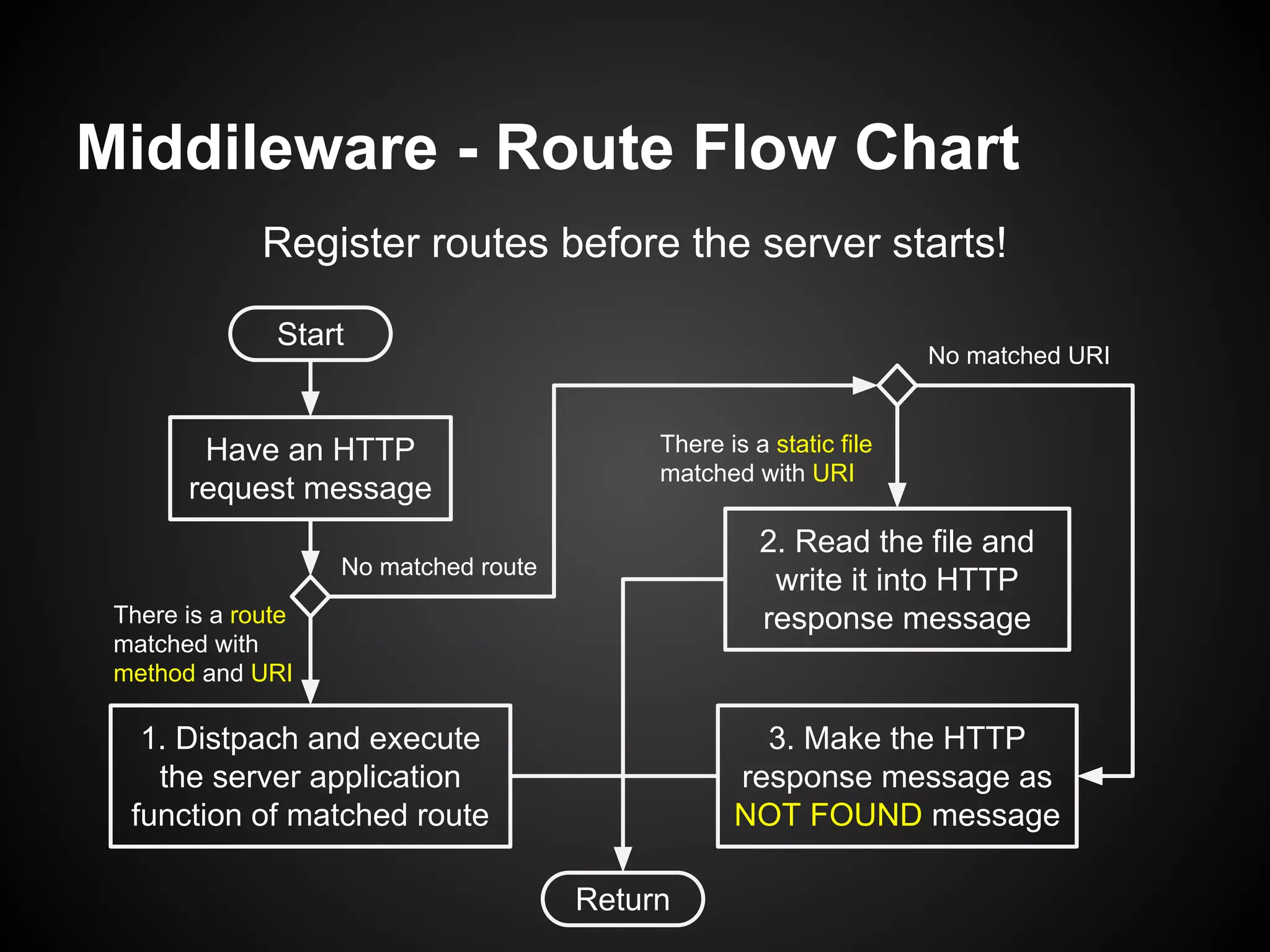 Middileware - Route Flow Chart

Register routes before the server starts!

Start

Have an HTTP request message

No matched route

There is a route matched with method and URI

1. Distpach and execute the server application function of matched route

No matched URI

There is a static file matched with URI

2. Read the file and write it into HTTP response message

3. Make the HTTP response message as NOT FOUND message

Return